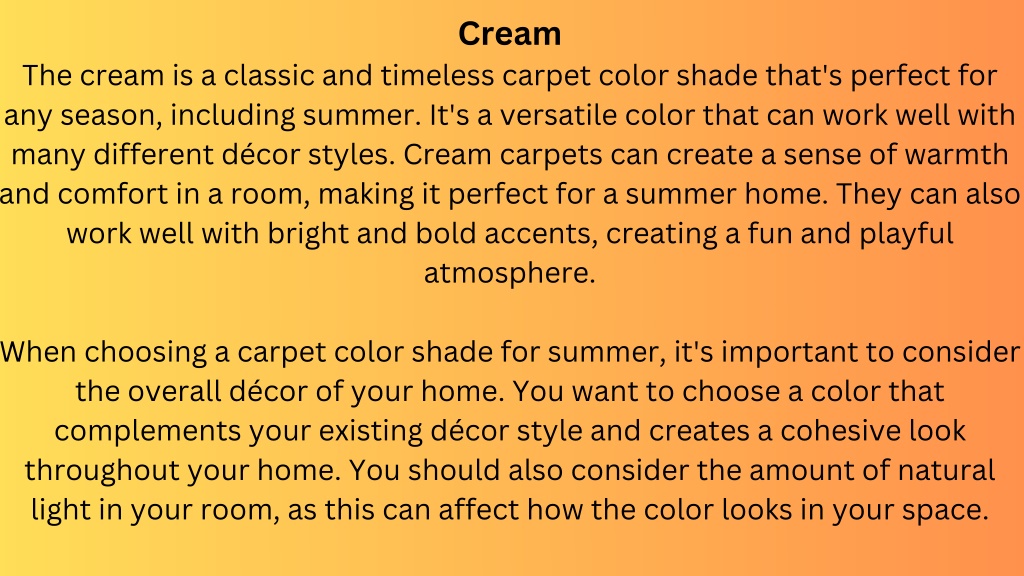 Cream

The cream is a classic and timeless carpet color shade that's perfect for any season, including summer. It's a versatile color that can work well with many different décor styles. Cream carpets can create a sense of warmth and comfort in a room, making it perfect for a summer home. They can also work well with bright and bold accents, creating a fun and playful atmosphere.

When choosing a carpet color shade for summer, it's important to consider the overall décor of your home. You want to choose a color that complements your existing décor style and creates a cohesive look throughout your home. You should also consider the amount of natural light in your room, as this can affect how the color looks in your space.